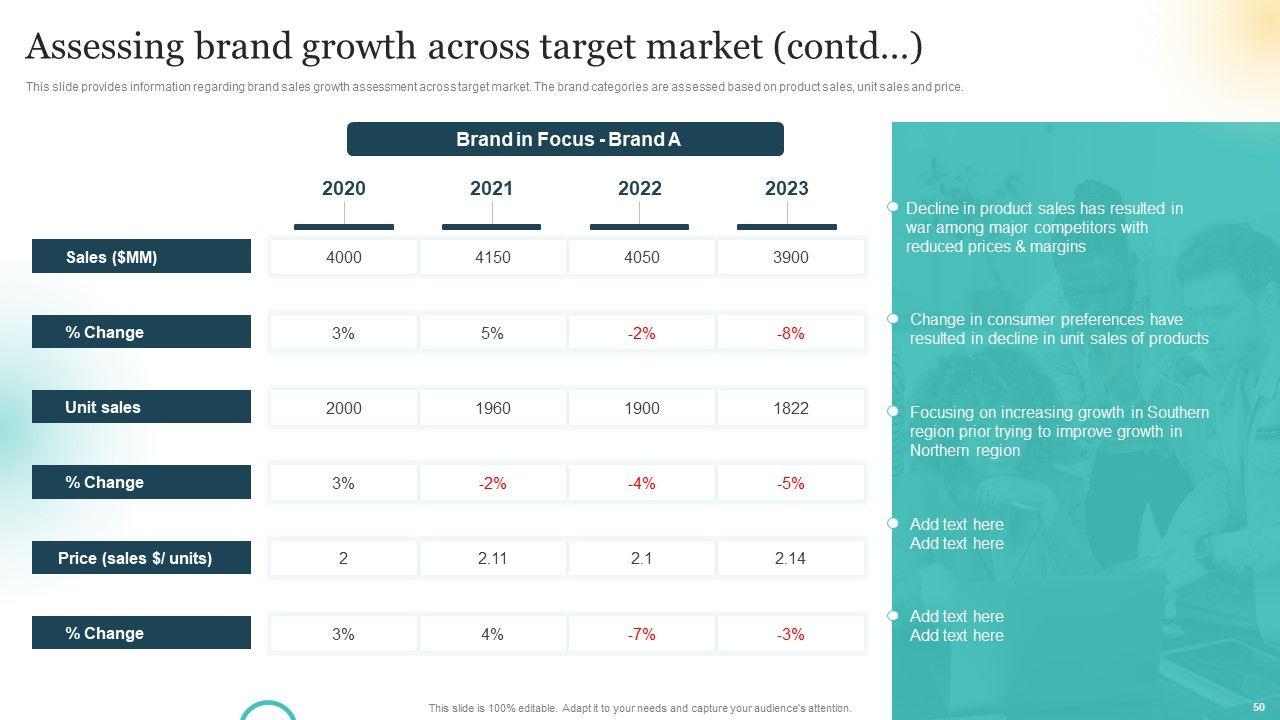 Assessing brand growth across target market (contd…)

This slide provides information regarding brand sales growth assessment across target market. The brand categories are assessed based on product sales, unit sales and price.

Brand in Focus - Brand A

| | 2020 | 2021 | 2022 | 2023 |
|---|---|---|---|---|
| Sales ($MM) | 4000 | 4150 | 4050 | 3900 |
| % Change | 3% | 5% | -2% | -8% |
| Unit sales | 2000 | 1960 | 1900 | 1822 |
| % Change | 3% | -2% | -4% | -5% |
| Price (sales $/ units) | 2 | 2.11 | 2.1 | 2.14 |
| % Change | 3% | 4% | -7% | -3% |

Decline in product sales has resulted in war among major competitors with reduced prices & margins

Change in consumer preferences have resulted in decline in unit sales of products

Focusing on increasing growth in Southern region prior trying to improve growth in Northern region

Add text here
Add text here

Add text here
Add text here

This slide is 100% editable. Adapt it to your needs and capture your audience's attention.

50